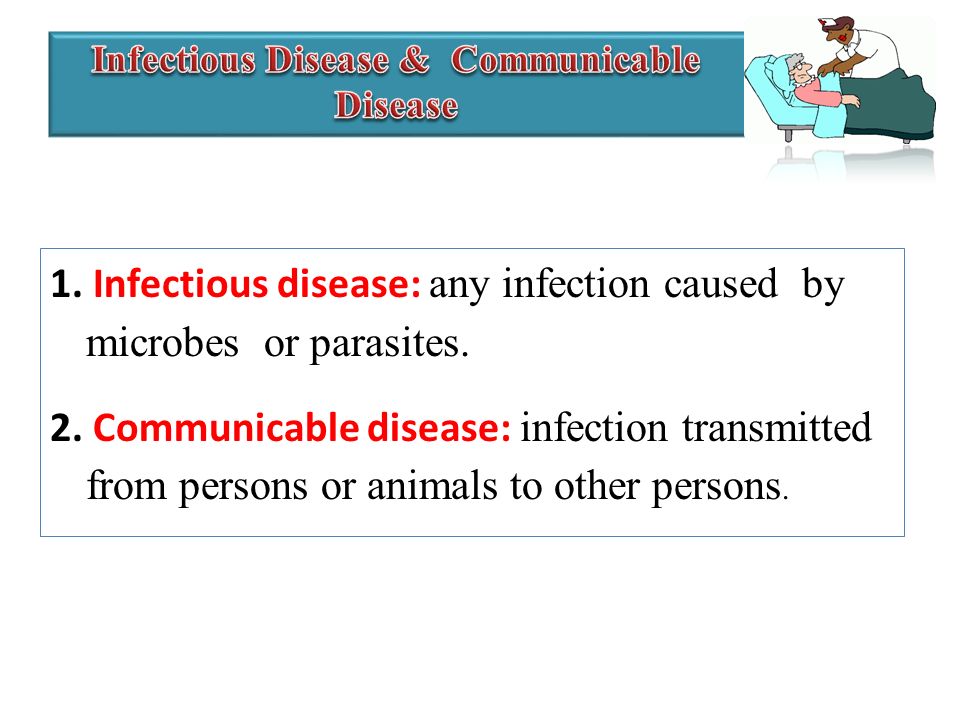 Infectious Disease & Communicable Disease

1. Infectious disease: any infection caused by microbes or parasites.

2. Communicable disease: infection transmitted from persons or animals to other persons.